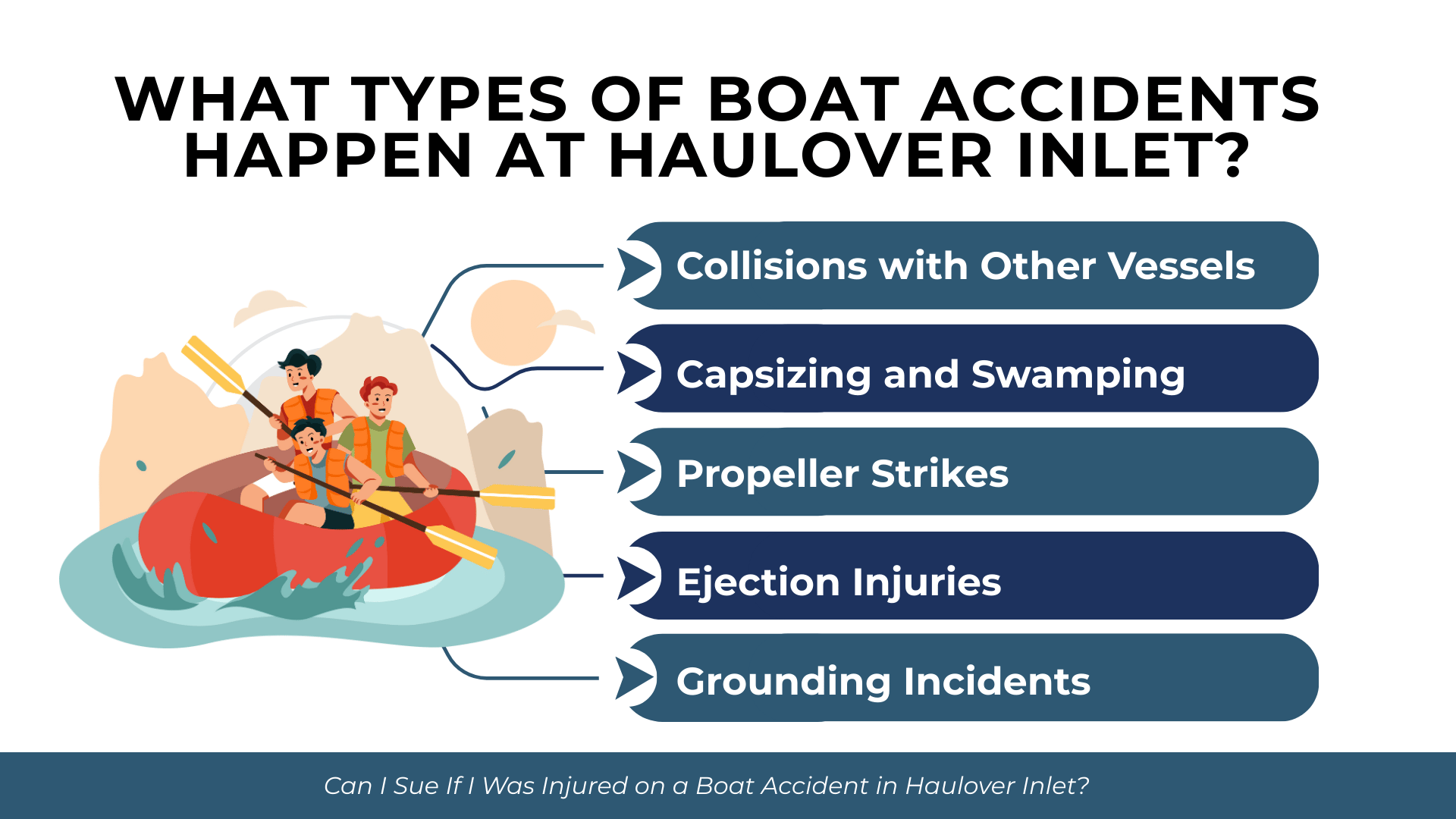 WHAT TYPES OF BOAT ACCIDENTS HAPPEN AT HAULOVER INLET?

Collisions with Other Vessels

Capsizing and Swamping

Propeller Strikes

Ejection Injuries

Grounding Incidents

Can I Sue If I Was Injured on a Boat Accident in Haulover Inlet?